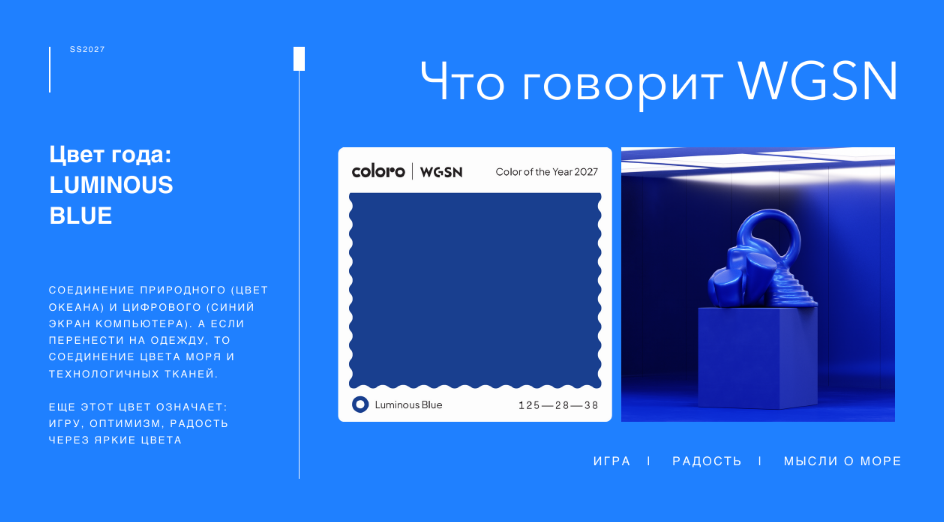 SS2027

Что говорит WGSN

Цвет года:
LUMINOUS
BLUE

СОЕДИНЕНИЕ ПРИРОДНОГО (ЦВЕТ ОКЕАНА) И ЦИФРОВОГО (СИНИЙ ЭКРАН КОМПЬЮТЕРА). А ЕСЛИ ПЕРЕНЕСТИ НА ОДЕЖДУ, ТО СОЕДИНЕНИЕ ЦВЕТА МОРЯ И ТЕХНОЛОГИЧНЫХ ТКАНЕЙ.

ЕЩЕ ЭТОТ ЦВЕТ ОЗНАЧАЕТ: ИГРУ, ОПТИМИЗМ, РАДОСТЬ ЧЕРЕЗ ЯРКИЕ ЦВЕТА

coloro | WGSN Color of the Year 2027

Luminous Blue 125—28—38

ИГРА | РАДОСТЬ | МЫСЛИ О МОРЕ